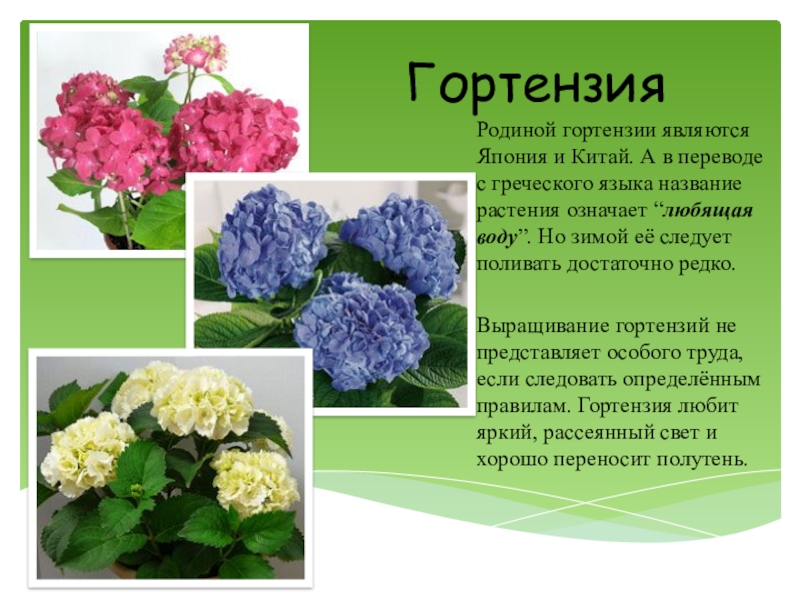 Гортензия

Родиной гортензии являются Япония и Китай. А в переводе с греческого языка название растения означает “любящая воду”. Но зимой её следует поливать достаточно редко.

Выращивание гортензий не представляет особого труда, если следовать определённым правилам. Гортензия любит яркий, рассеянный свет и хорошо переносит полутень.